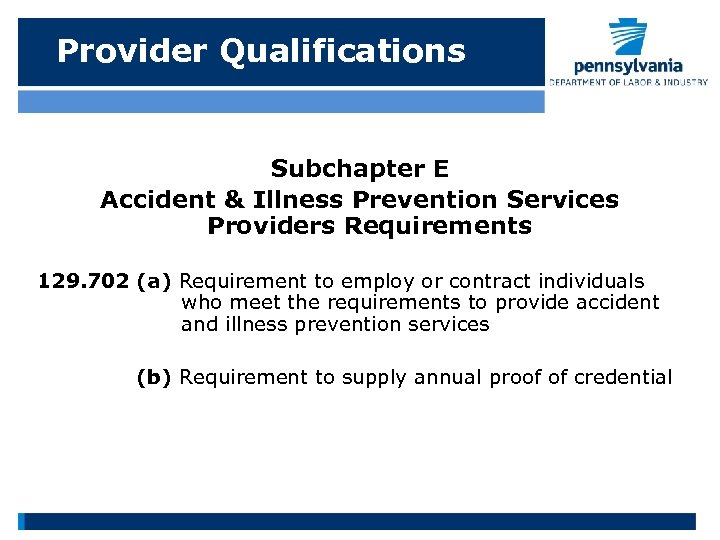 Provider Qualifications

pennsylvania
DEPARTMENT OF LABOR & INDUSTRY

Subchapter E
Accident & Illness Prevention Services Providers Requirements

129.702 (a) Requirement to employ or contract individuals who meet the requirements to provide accident and illness prevention services

(b) Requirement to supply annual proof of credential